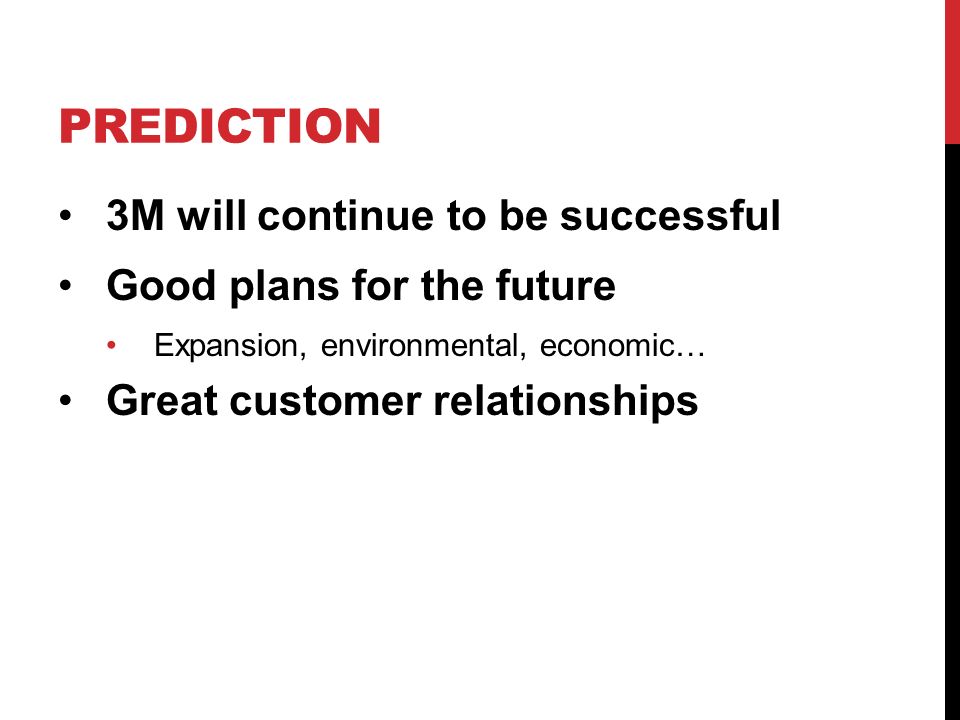 PREDICTION

• 3M will continue to be successful
• Good plans for the future
  • Expansion, environmental, economic…
• Great customer relationships